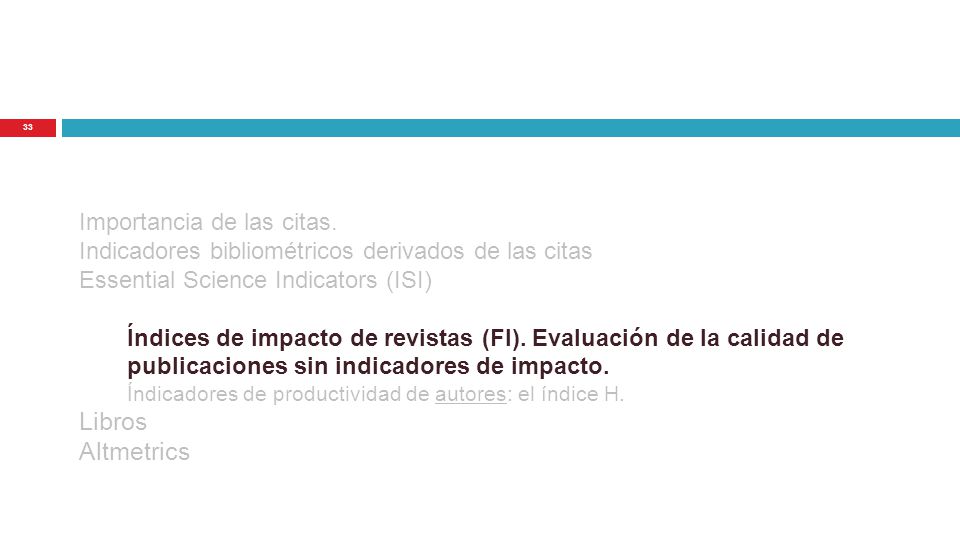 33

Importancia de las citas.
Indicadores bibliométricos derivados de las citas
Essential Science Indicators (ISI)

Índices de impacto de revistas (FI). Evaluación de la calidad de publicaciones sin indicadores de impacto.
Índicadores de productividad de autores: el índice H.
Libros
Altmetrics